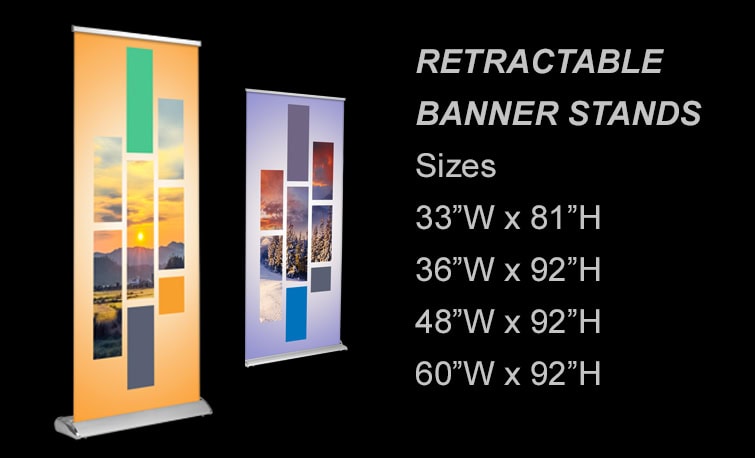 RETRACTABLE BANNER STANDS

Sizes

33”W x 81”H

36”W x 92”H

48”W x 92”H

60”W x 92”H